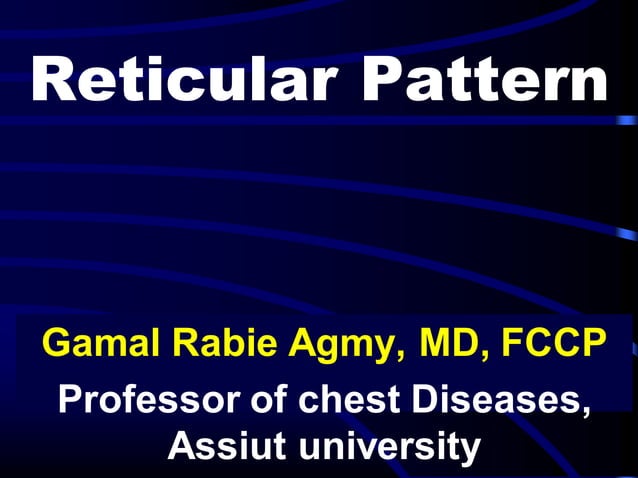 Reticular Pattern

Gamal Rabie Agmy, MD, FCCP

Professor of chest Diseases, Assiut university